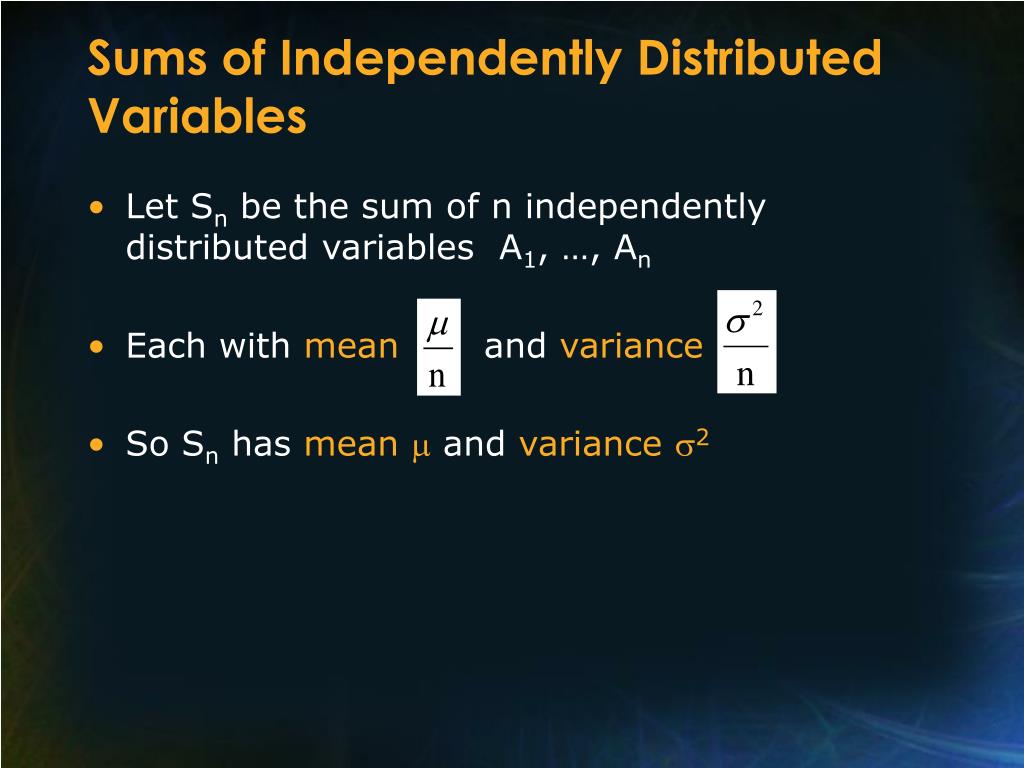 Sums of Independently Distributed Variables

• Let $S_n$ be the sum of n independently distributed variables $A_1$, …, $A_n$

• Each with mean $\frac{\mu}{n}$ and variance $\frac{\sigma^2}{n}$

• So $S_n$ has mean $\mu$ and variance $\sigma^2$